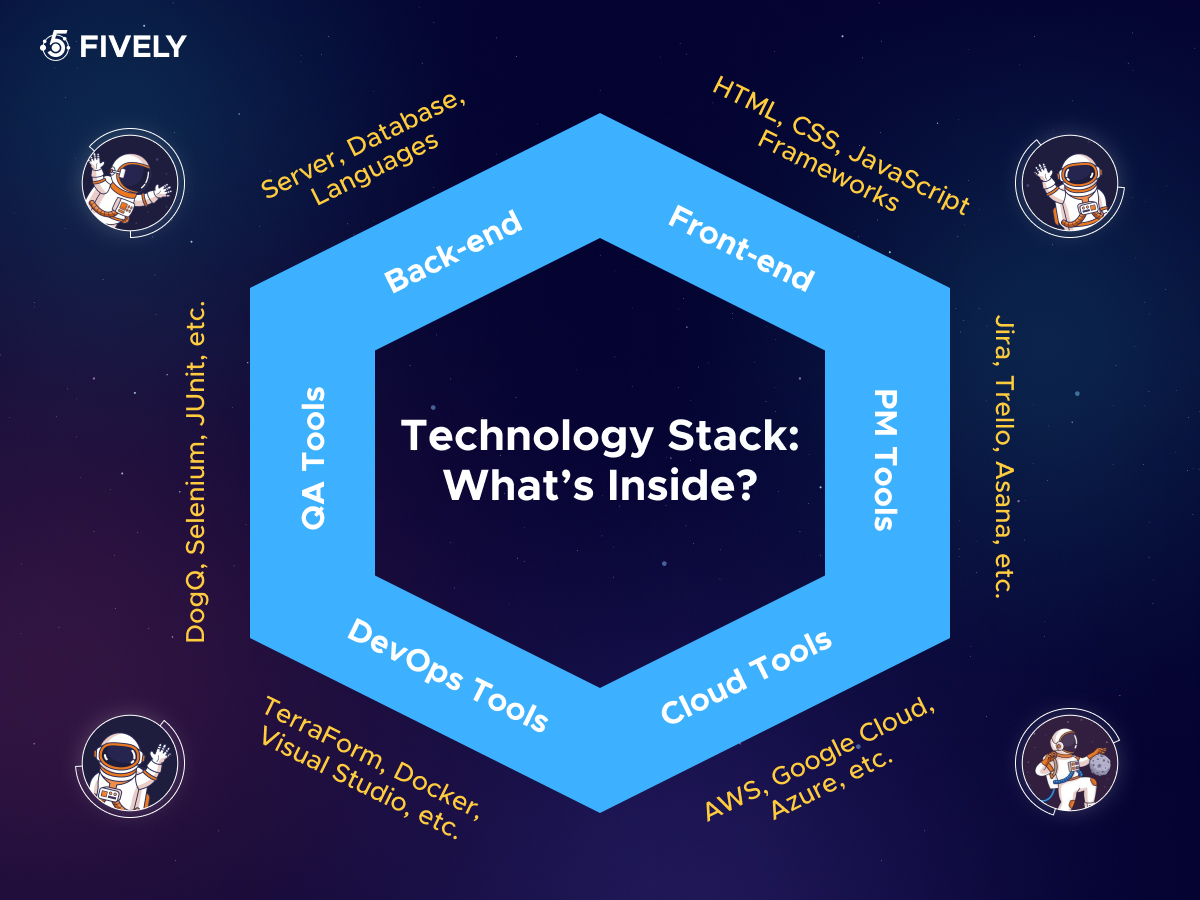 FIVELY

Technology Stack: What's Inside?

Back-end
Server, Database, Languages

Front-end
HTML, CSS, JavaScript Frameworks

PM Tools
Jira, Trello, Asana, etc.

Cloud Tools
AWS, Google Cloud, Azure, etc.

DevOps Tools
TerraForm, Docker, Visual Studio, etc.

QA Tools
DogQ, Selenium, JUnit, etc.